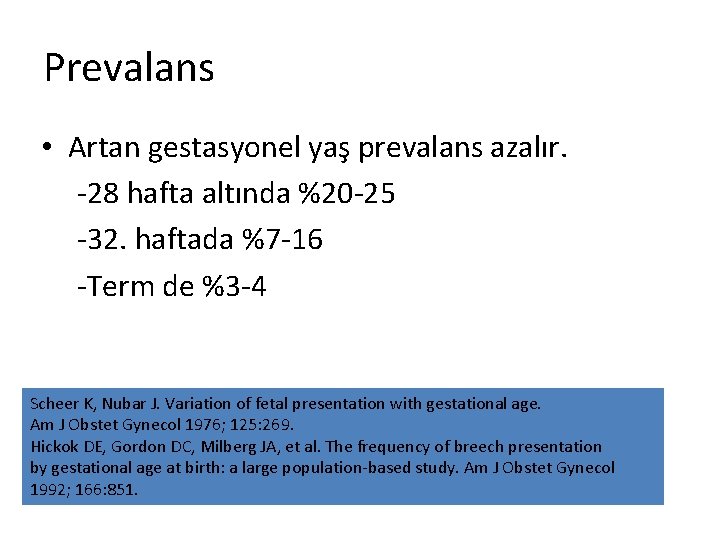 Prevalans

• Artan gestasyonel yaş prevalans azalır.
-28 hafta altında %20-25
-32. haftada %7-16
-Term de %3-4

Scheer K, Nubar J. Variation of fetal presentation with gestational age. Am J Obstet Gynecol 1976; 125:269.
Hickok DE, Gordon DC, Milberg JA, et al. The frequency of breech presentation by gestational age at birth: a large population-based study. Am J Obstet Gynecol 1992; 166:851.